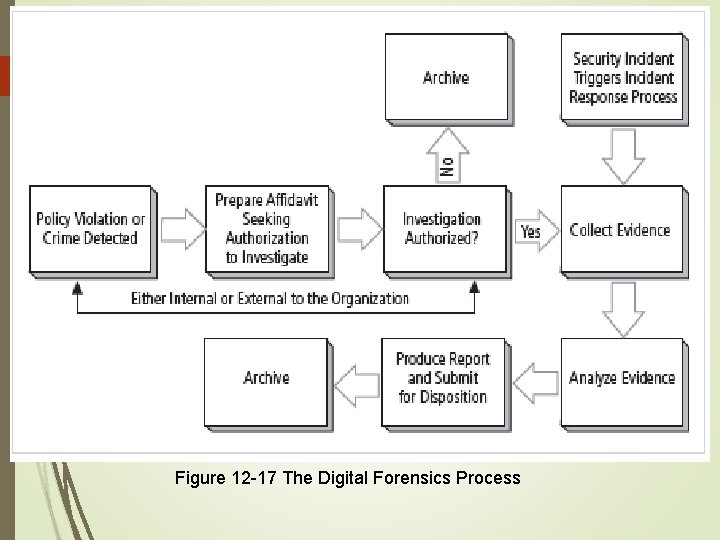 Archive

Security Incident Triggers Incident Response Process

No

Policy Violation or Crime Detected

Prepare Affidavit Seeking Authorization to Investigate

Investigation Authorized?

Yes

Collect Evidence

Either Internal or External to the Organization

Archive

Produce Report and Submit for Disposition

Analyze Evidence

Figure 12-17 The Digital Forensics Process